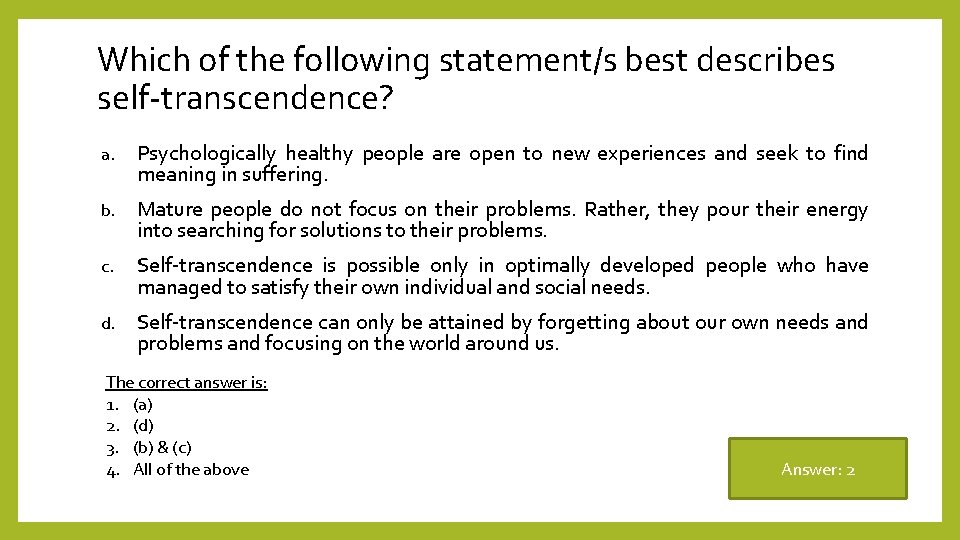 Which of the following statement/s best describes self-transcendence?

a. Psychologically healthy people are open to new experiences and seek to find meaning in suffering.

b. Mature people do not focus on their problems. Rather, they pour their energy into searching for solutions to their problems.

c. Self-transcendence is possible only in optimally developed people who have managed to satisfy their own individual and social needs.

d. Self-transcendence can only be attained by forgetting about our own needs and problems and focusing on the world around us.

The correct answer is:
1. (a)
2. (d)
3. (b) & (c)
4. All of the above

Answer: 2